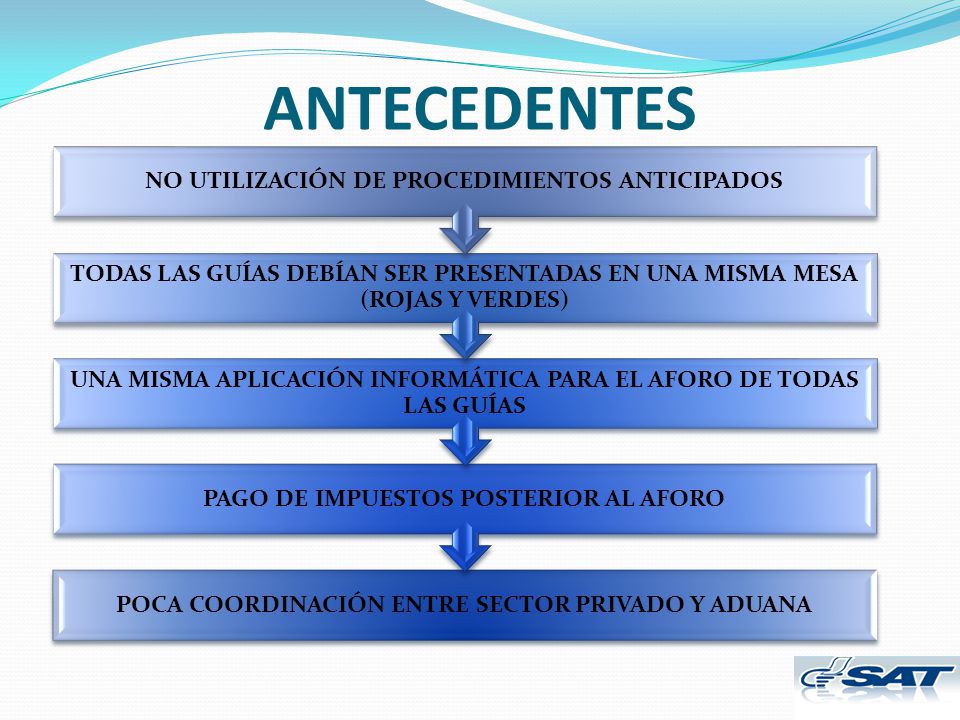 ANTECEDENTES

NO UTILIZACIÓN DE PROCEDIMIENTOS ANTICIPADOS

TODAS LAS GUÍAS DEBÍAN SER PRESENTADAS EN UNA MISMA MESA (ROJAS Y VERDES)

UNA MISMA APLICACIÓN INFORMÁTICA PARA EL AFORO DE TODAS LAS GUÍAS

PAGO DE IMPUESTOS POSTERIOR AL AFORO

POCA COORDINACIÓN ENTRE SECTOR PRIVADO Y ADUANA

SAT